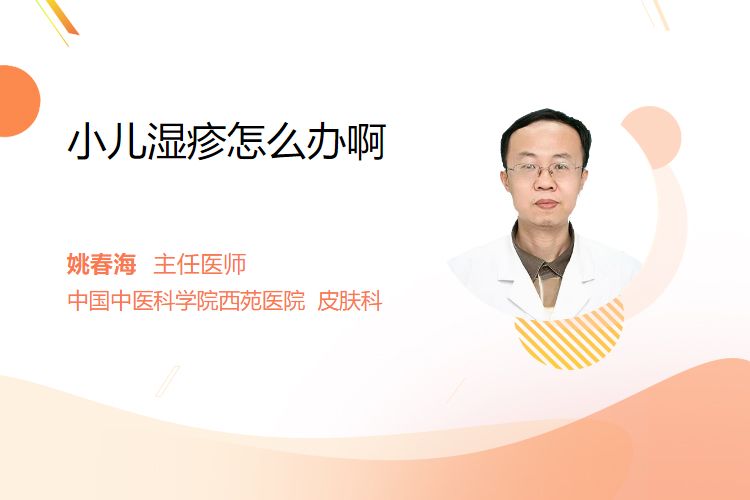 小儿湿疹怎么办啊

姚春海 主任医师
中国中医科学院西苑医院 皮肤科